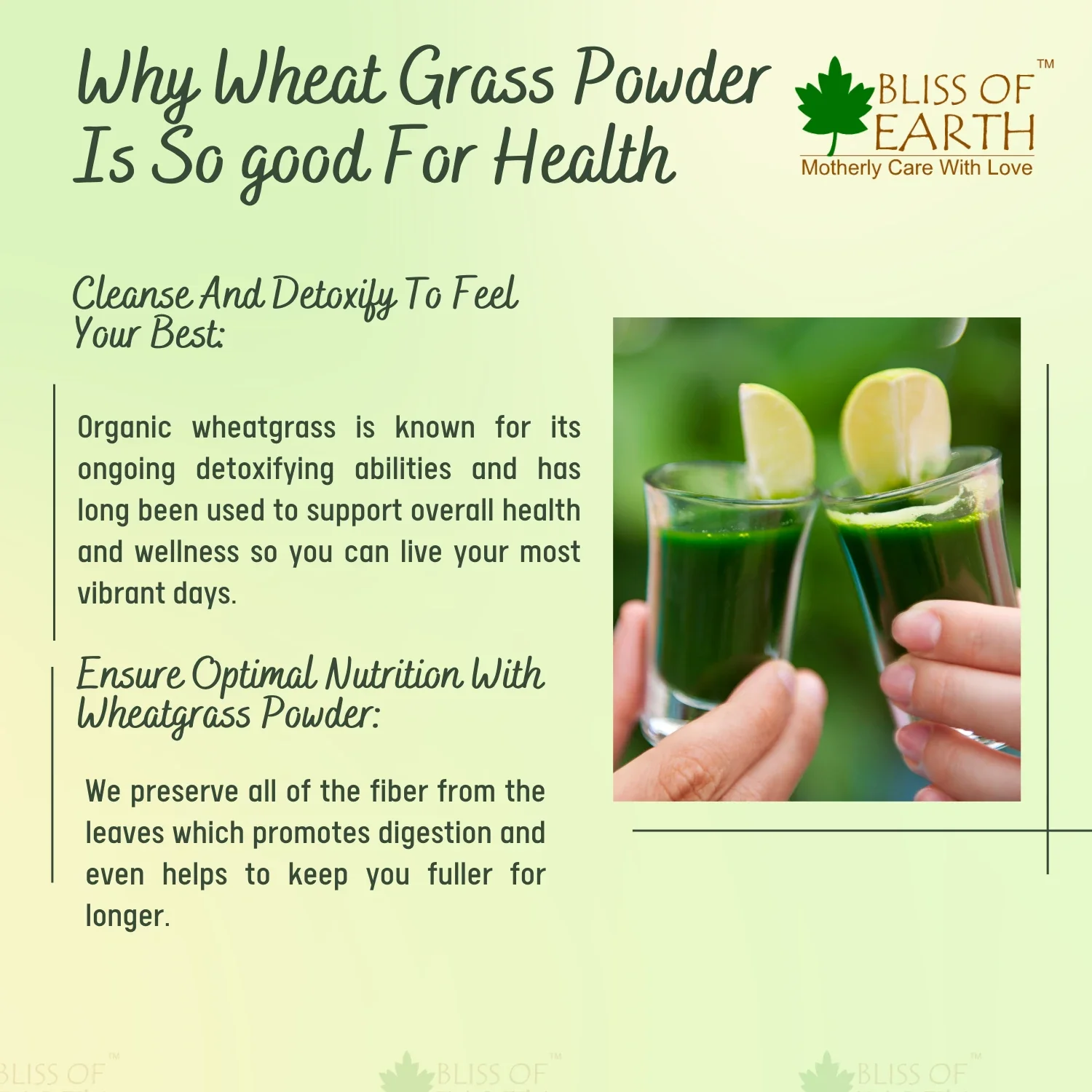 Why Wheat Grass Powder Is So good For Health

BLISS OF EARTH™
Motherly Care With Love

Cleanse And Detoxify To Feel Your Best:

Organic wheatgrass is known for its ongoing detoxifying abilities and has long been used to support overall health and wellness so you can live your most vibrant days.

Ensure Optimal Nutrition With Wheatgrass Powder:

We preserve all of the fiber from the leaves which promotes digestion and even helps to keep you fuller for longer.

BLISS OF™ BLISS OF™ BLISS OF™